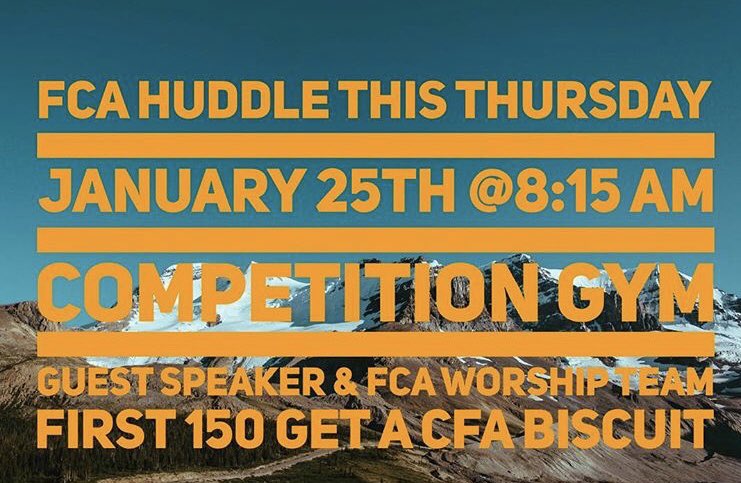 FCA HUDDLE THIS THURSDAY

JANUARY 25TH @8:15 AM

COMPETITION GYM

GUEST SPEAKER & FCA WORSHIP TEAM
FIRST 150 GET A CFA BISCUIT